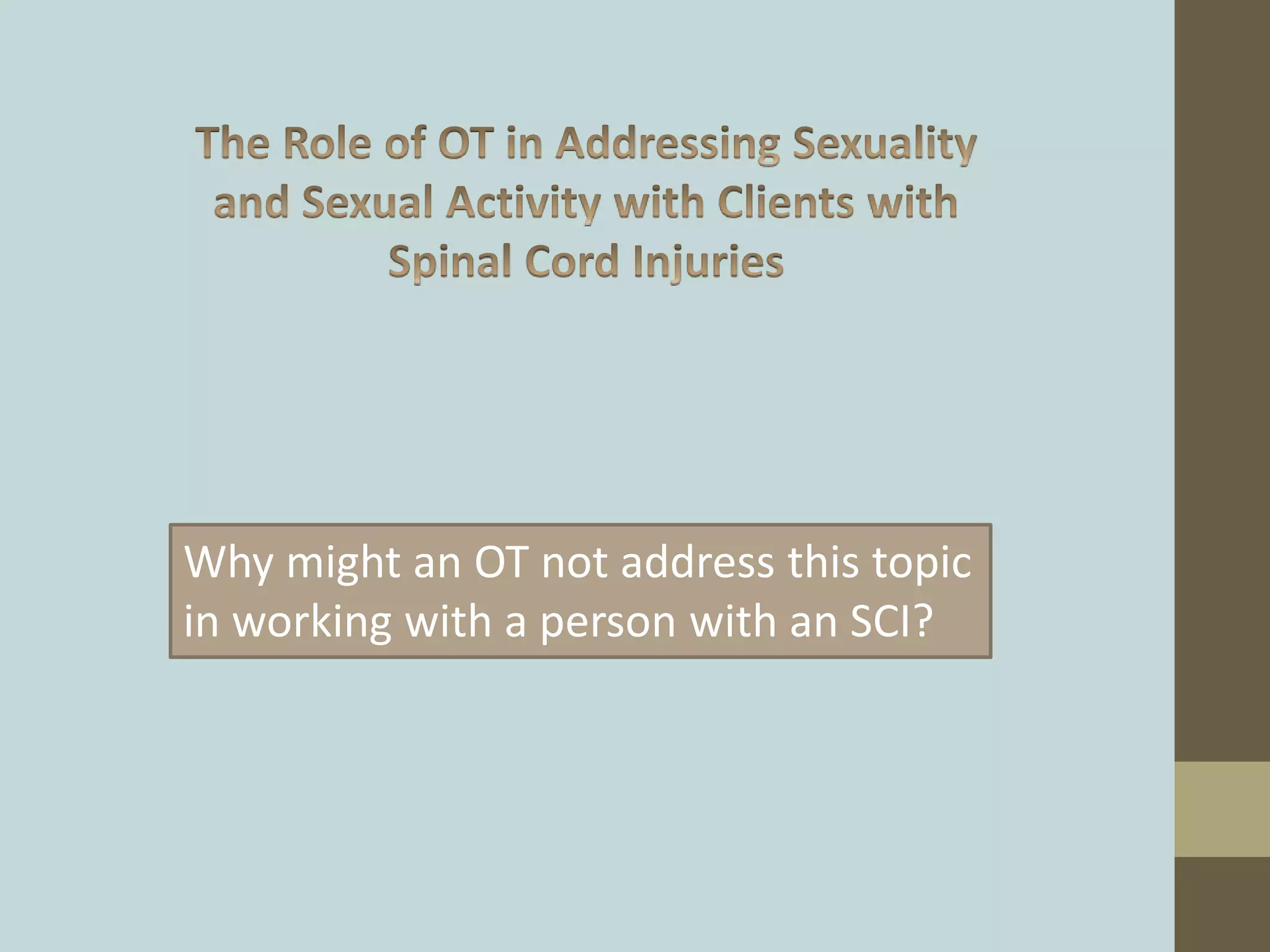 The Role of OT in Addressing Sexuality and Sexual Activity with Clients with Spinal Cord Injuries

Why might an OT not address this topic in working with a person with an SCI?